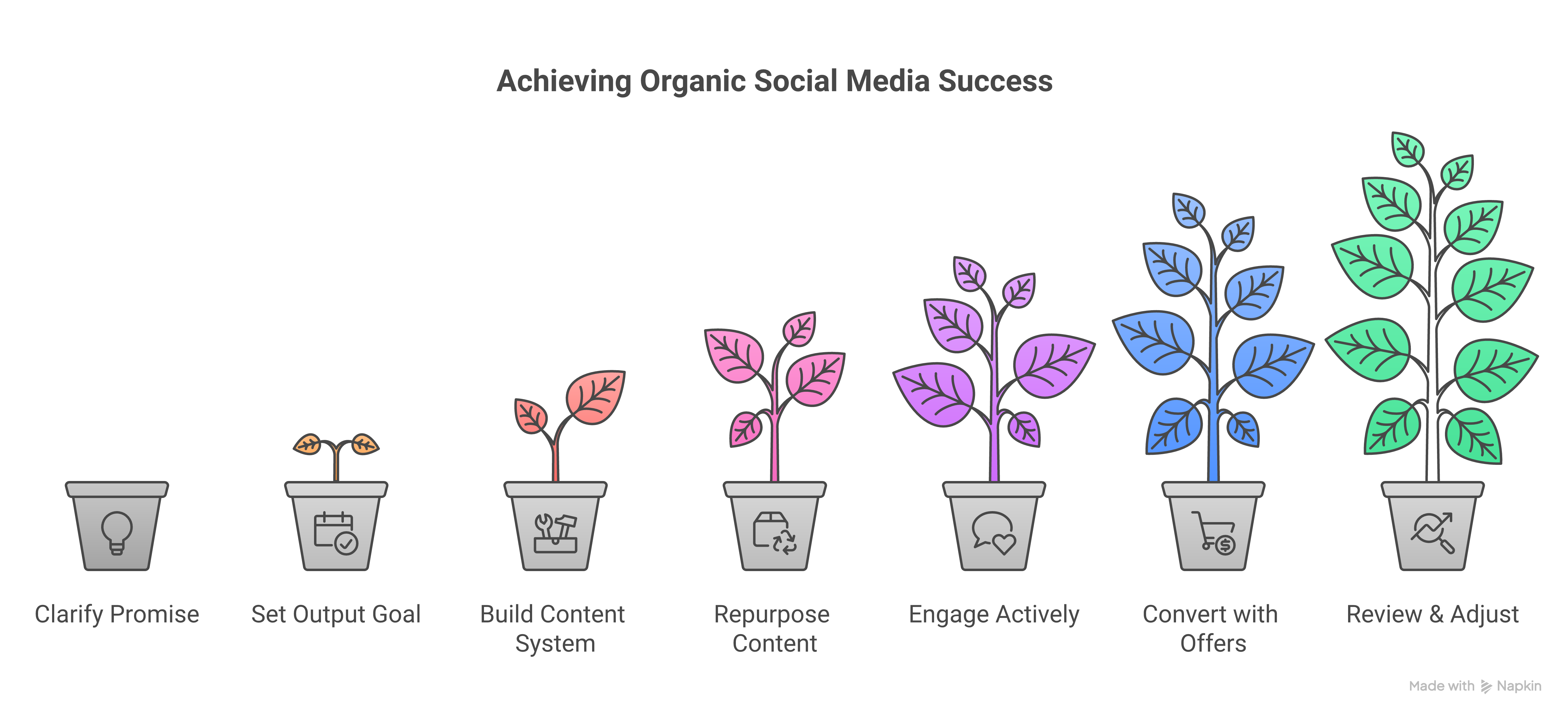 Achieving Organic Social Media Success

Clarify Promise

Set Output Goal

Build Content System

Repurpose Content

Engage Actively

Convert with Offers

Review & Adjust

Made with Napkin